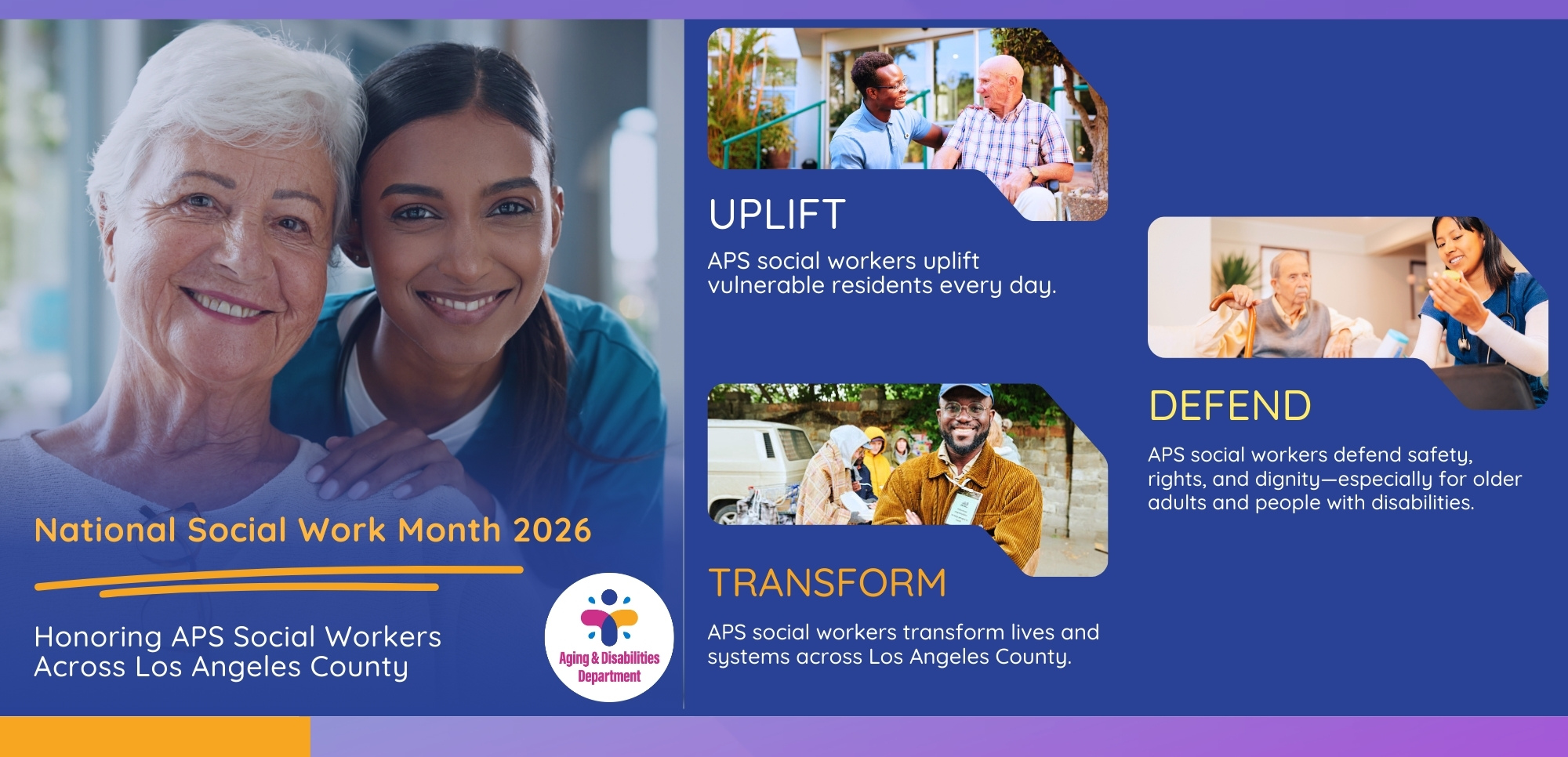 National Social Work Month 2026

Honoring APS Social Workers Across Los Angeles County

Aging & Disabilities Department

UPLIFT

APS social workers uplift vulnerable residents every day.

TRANSFORM

APS social workers transform lives and systems across Los Angeles County.

DEFEND

APS social workers defend safety, rights, and dignity—especially for older adults and people with disabilities.